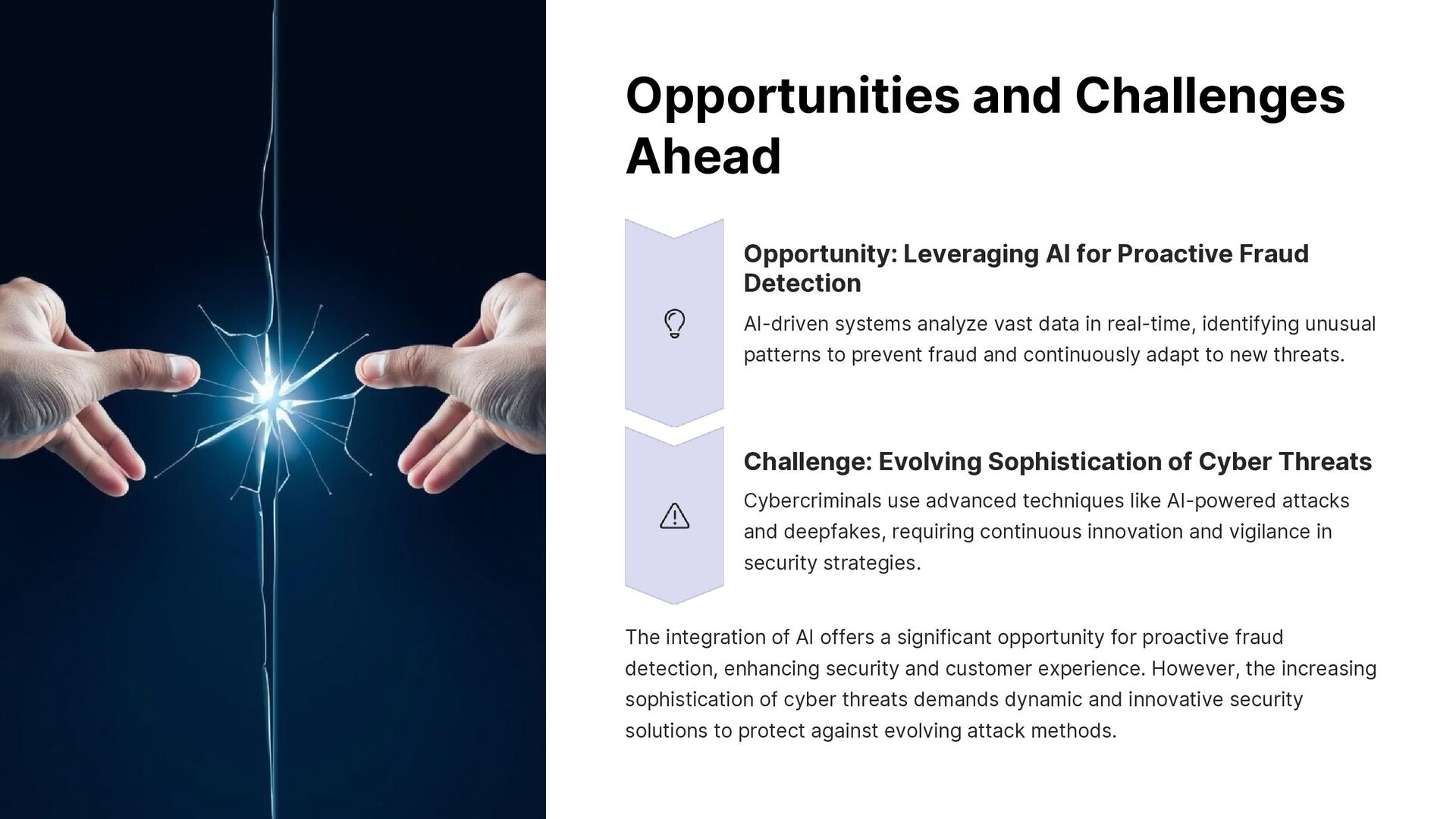 Opportunities and Challenges Ahead

Opportunity: Leveraging AI for Proactive Fraud Detection

AI-driven systems analyze vast data in real-time, identifying unusual patterns to prevent fraud and continuously adapt to new threats.

Challenge: Evolving Sophistication of Cyber Threats

Cybercriminals use advanced techniques like AI-powered attacks and deepfakes, requiring continuous innovation and vigilance in security strategies.

The integration of AI offers a significant opportunity for proactive fraud detection, enhancing security and customer experience. However, the increasing sophistication of cyber threats demands dynamic and innovative security solutions to protect against evolving attack methods.